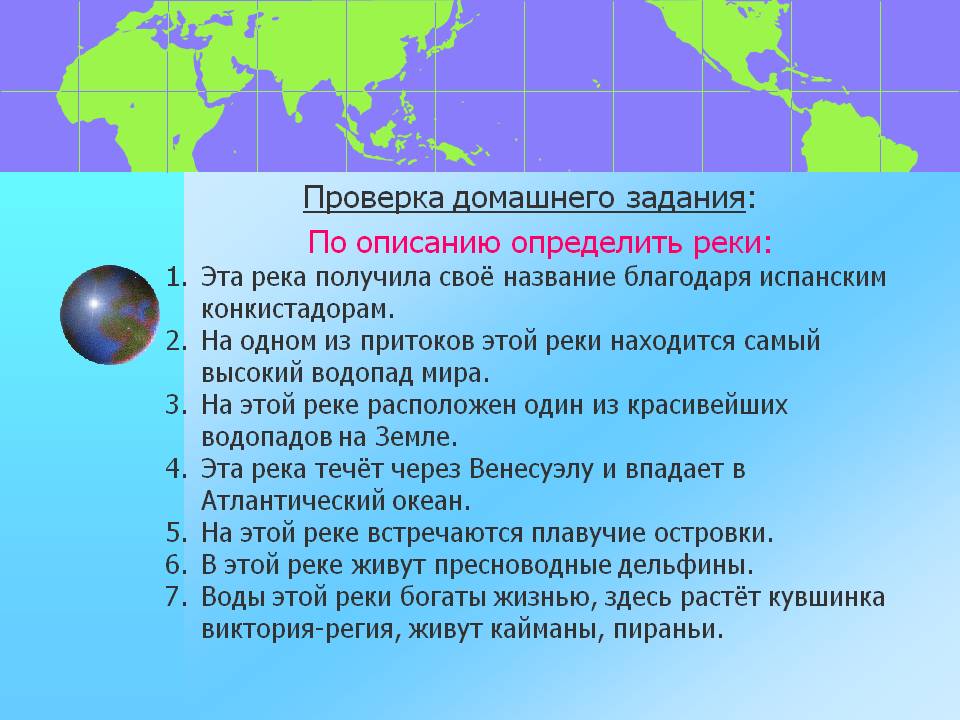 Проверка домашнего задания:

По описанию определить реки:

1. Эта река получила своё название благодаря испанским конкистадорам.
2. На одном из притоков этой реки находится самый высокий водопад мира.
3. На этой реке расположен один из красивейших водопадов на Земле.
4. Эта река течёт через Венесуэлу и впадает в Атлантический океан.
5. На этой реке встречаются плавучие островки.
6. В этой реке живут пресноводные дельфины.
7. Воды этой реки богаты жизнью, здесь растёт кувшинка виктория-регия, живут кайманы, пираньи.